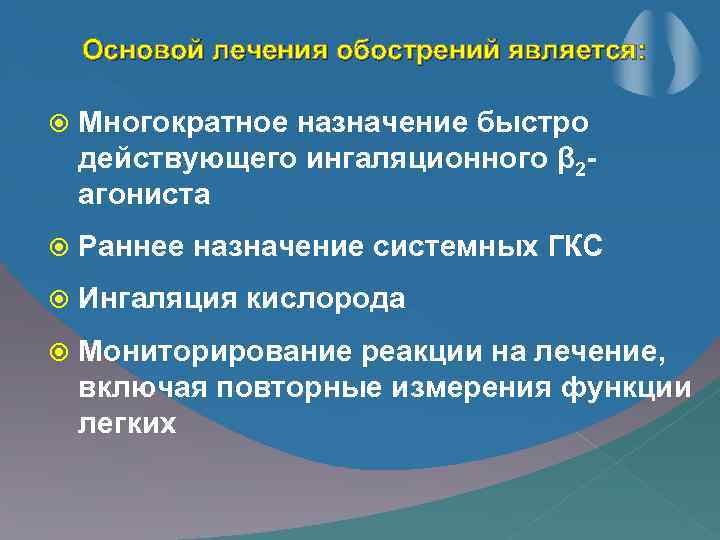 Основой лечения обострений является:

Многократное назначение быстро действующего ингаляционного $\beta_2$-агониста

Раннее назначение системных ГКС

Ингаляция кислорода

Мониторирование реакции на лечение, включая повторные измерения функции легких